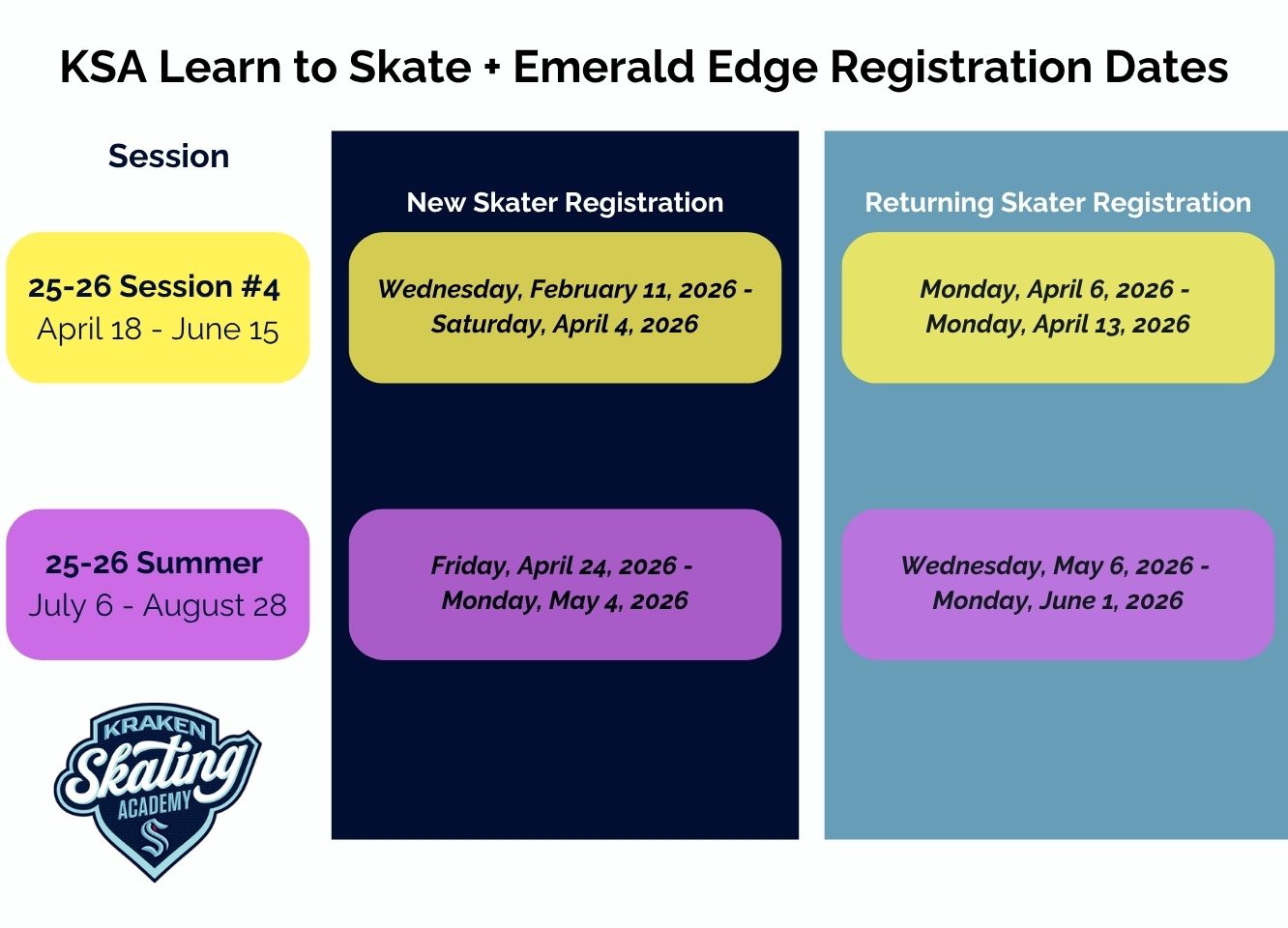 KSA Learn to Skate + Emerald Edge Registration Dates

| Session | New Skater Registration | Returning Skater Registration |
|---|---|---|
| 25-26 Session #4 April 18 - June 15 | Wednesday, February 11, 2026 - Saturday, April 4, 2026 | Monday, April 6, 2026 - Monday, April 13, 2026 |
| 25-26 Summer July 6 - August 28 | Friday, April 24, 2026 - Monday, May 4, 2026 | Wednesday, May 6, 2026 - Monday, June 1, 2026 |

KRAKEN Skating ACADEMY